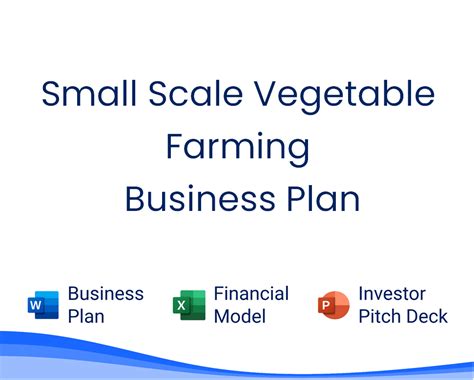 Small Scale Vegetable Farming Business Plan

W Business Plan

X Financial Model

P Investor Pitch Deck